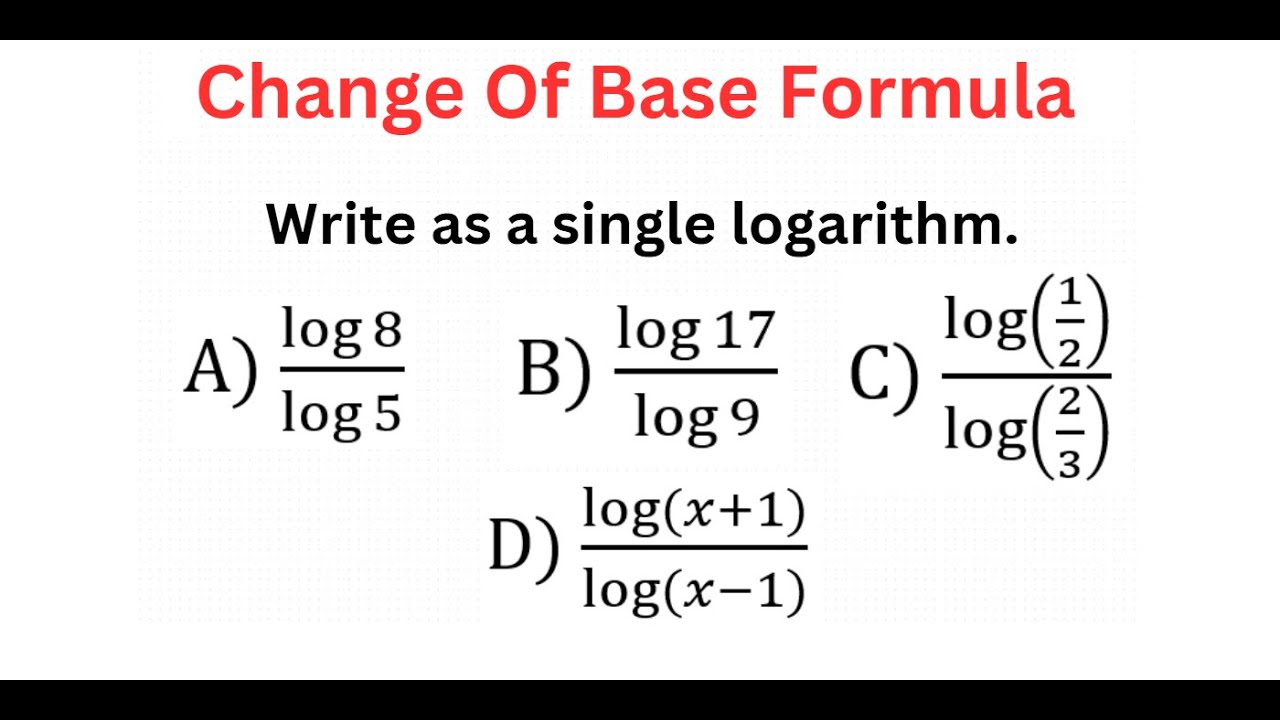 Change Of Base Formula

Write as a single logarithm.

A) $\frac{\log 8}{\log 5}$ B) $\frac{\log 17}{\log 9}$ C) $\frac{\log\left(\frac{1}{2}\right)}{\log\left(\frac{2}{3}\right)}$

D) $\frac{\log(x+1)}{\log(x-1)}$